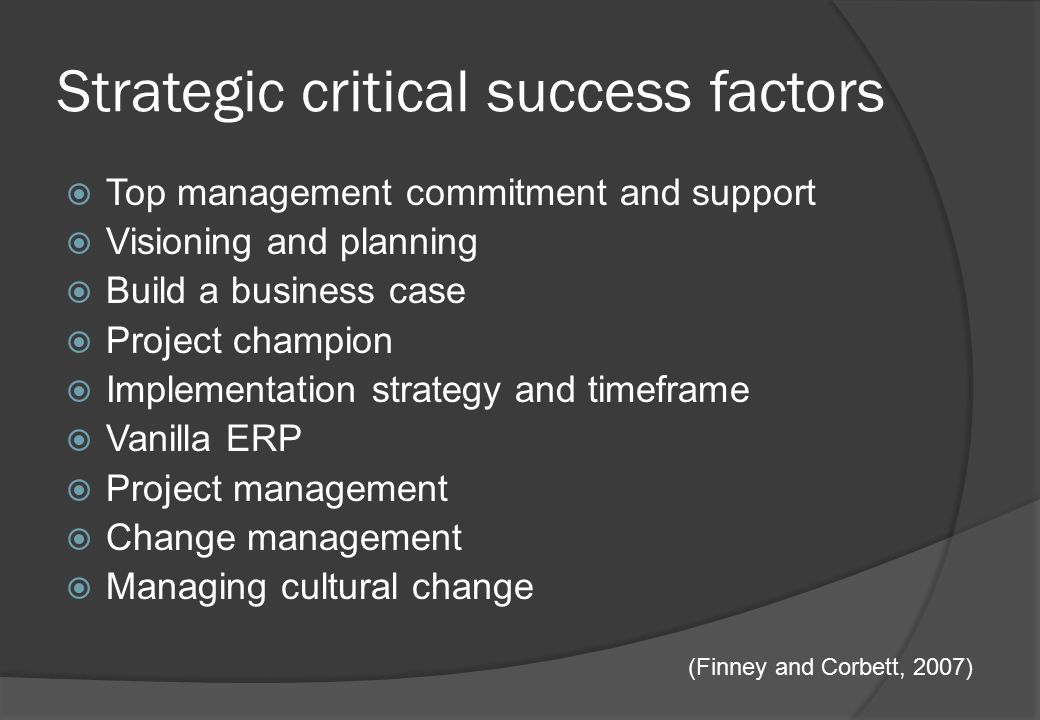 Strategic critical success factors

- Top management commitment and support
- Visioning and planning
- Build a business case
- Project champion
- Implementation strategy and timeframe
- Vanilla ERP
- Project management
- Change management
- Managing cultural change

(Finney and Corbett, 2007)